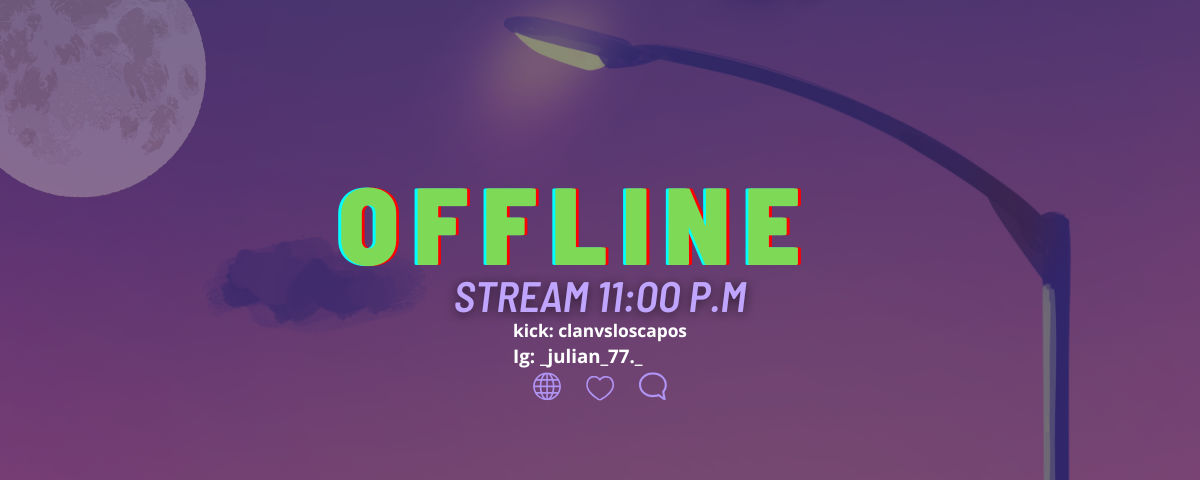 OFFLINE
STREAM 11:00 P.M
kick: clanvsloscapos
Ig: _julian_77._